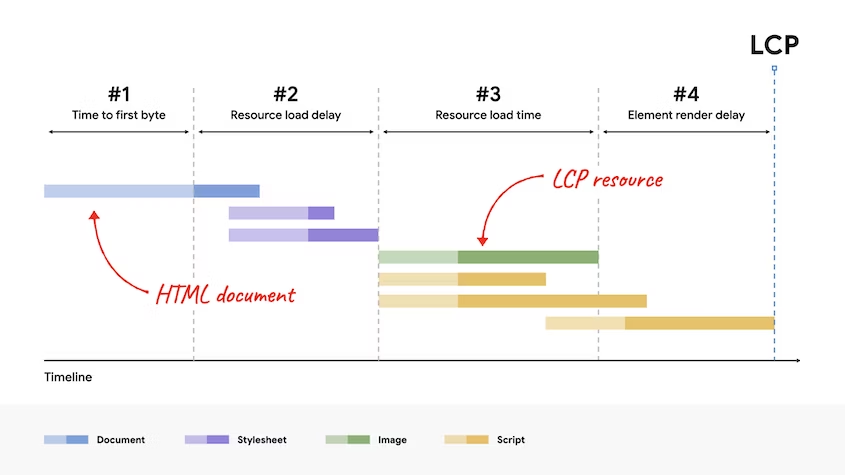 LCP

#1
Time to first byte

#2
Resource load delay

#3
Resource load time

#4
Element render delay

LCP resource

HTML document

Timeline

Document
Stylesheet
Image
Script